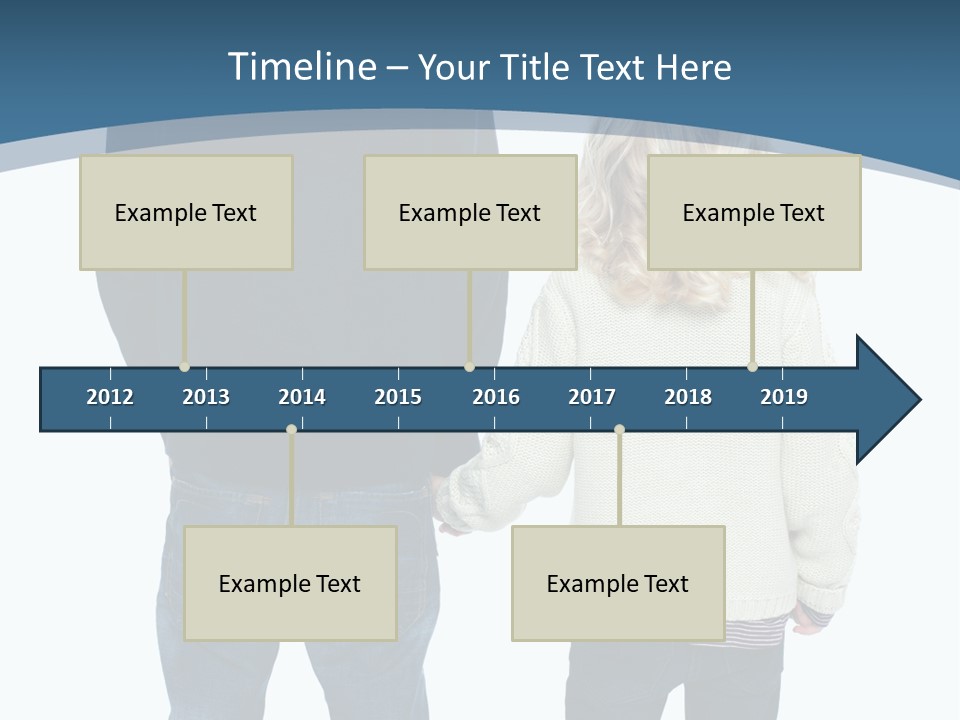 Timeline – Your Title Text Here

Example Text

Example Text

Example Text

2012 2013 2014 2015 2016 2017 2018 2019

Example Text

Example Text